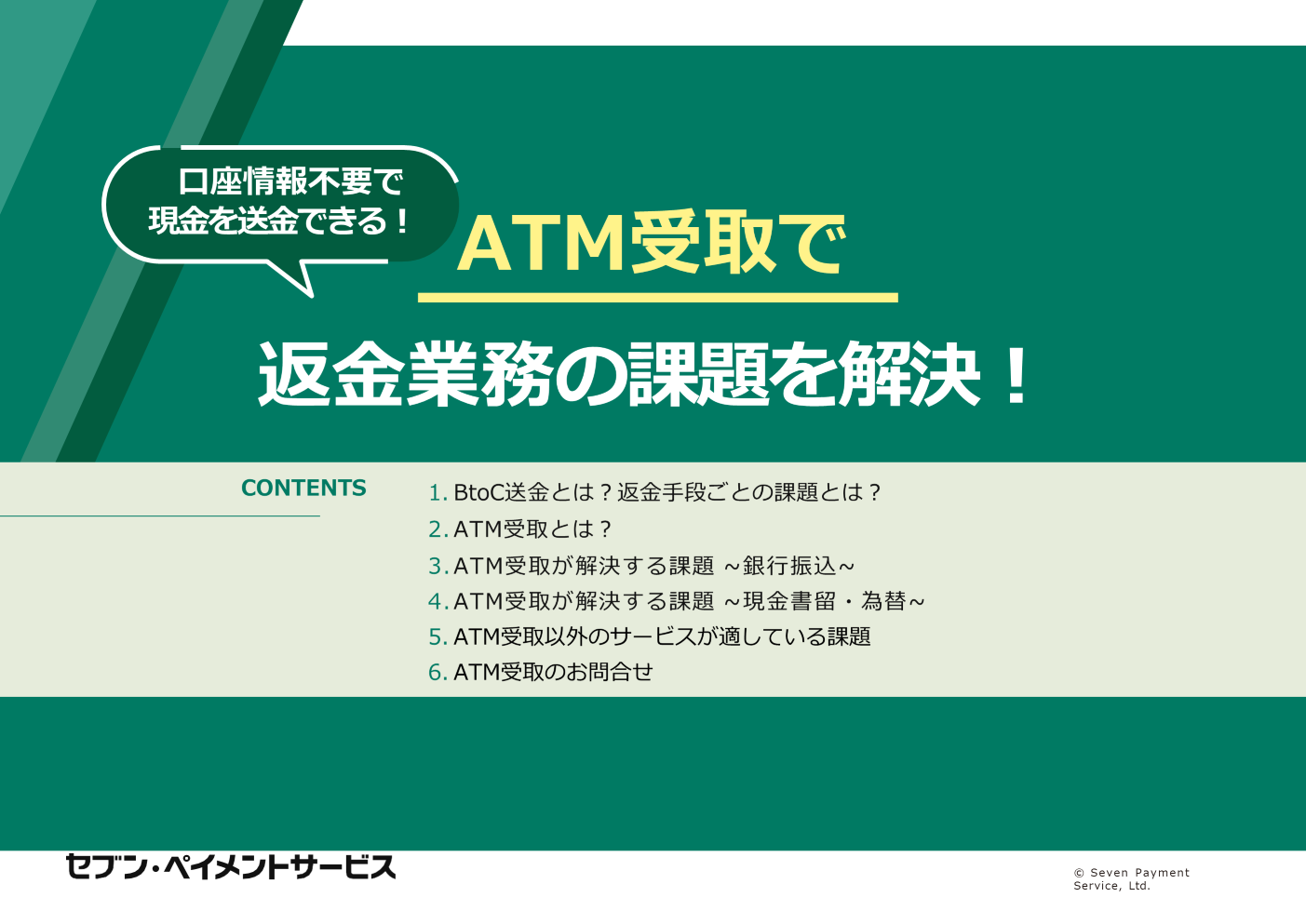 口座情報不要で
現金を送金できる！

ATM受取で

返金業務の課題を解決！

CONTENTS

1. BtoC送金とは？返金手段ごとの課題とは？
2. ATM受取とは？
3. ATM受取が解決する課題 ～銀行振込～
4. ATM受取が解決する課題 ～現金書留・為替～
5. ATM受取以外のサービスが適している課題
6. ATM受取のお問合せ

セブン・ペイメントサービス

© Seven Payment Service, Ltd.